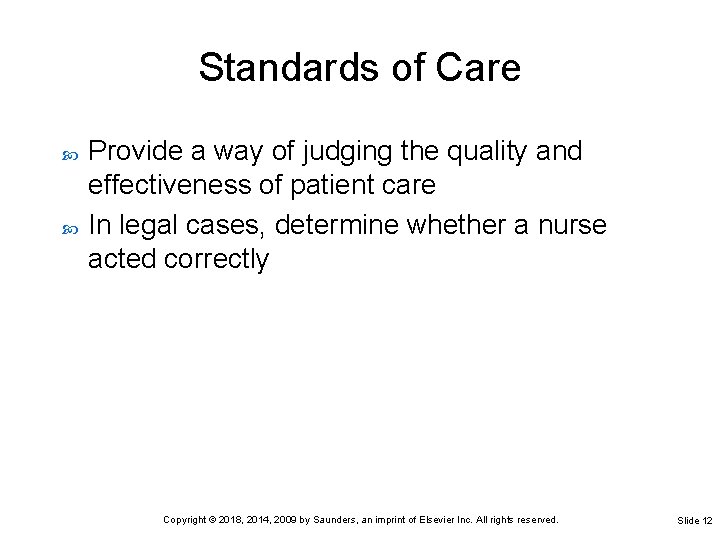 Standards of Care

Provide a way of judging the quality and effectiveness of patient care

In legal cases, determine whether a nurse acted correctly

Copyright © 2018, 2014, 2009 by Saunders, an imprint of Elsevier Inc. All rights reserved.

Slide 12